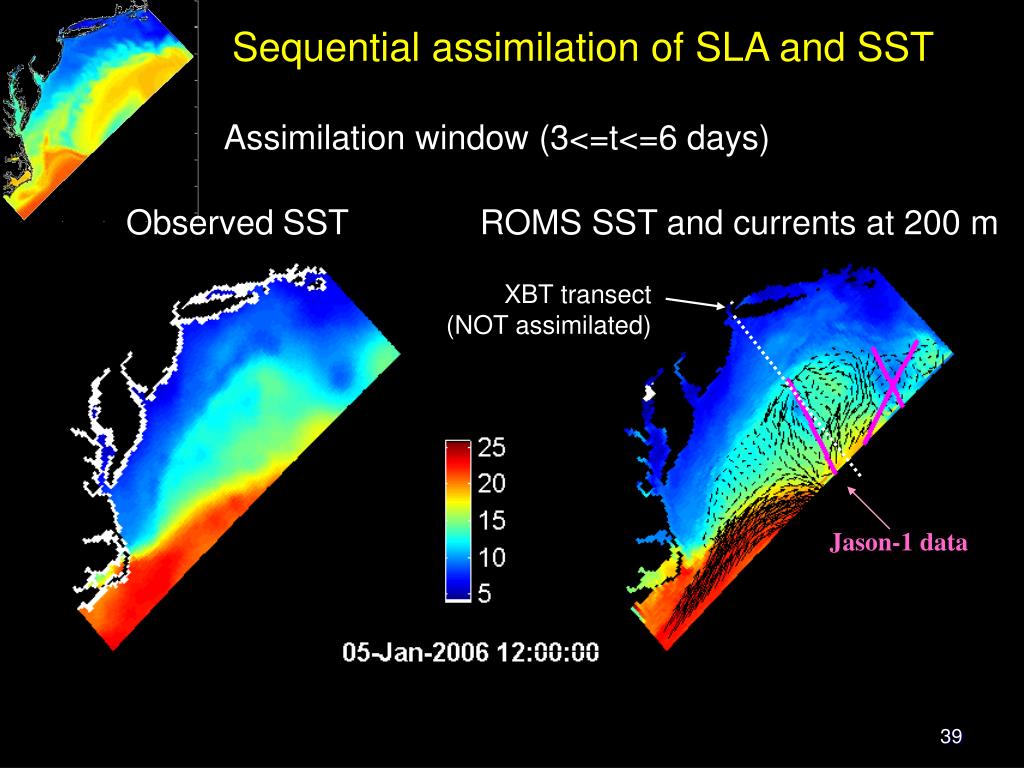 Sequential assimilation of SLA and SST

Assimilation window (3<=t<=6 days)

Observed SST

ROMS SST and currents at 200 m

XBT transect
(NOT assimilated)

25
20
15
10
5

Jason-1 data

05-Jan-2006 12:00:00

39